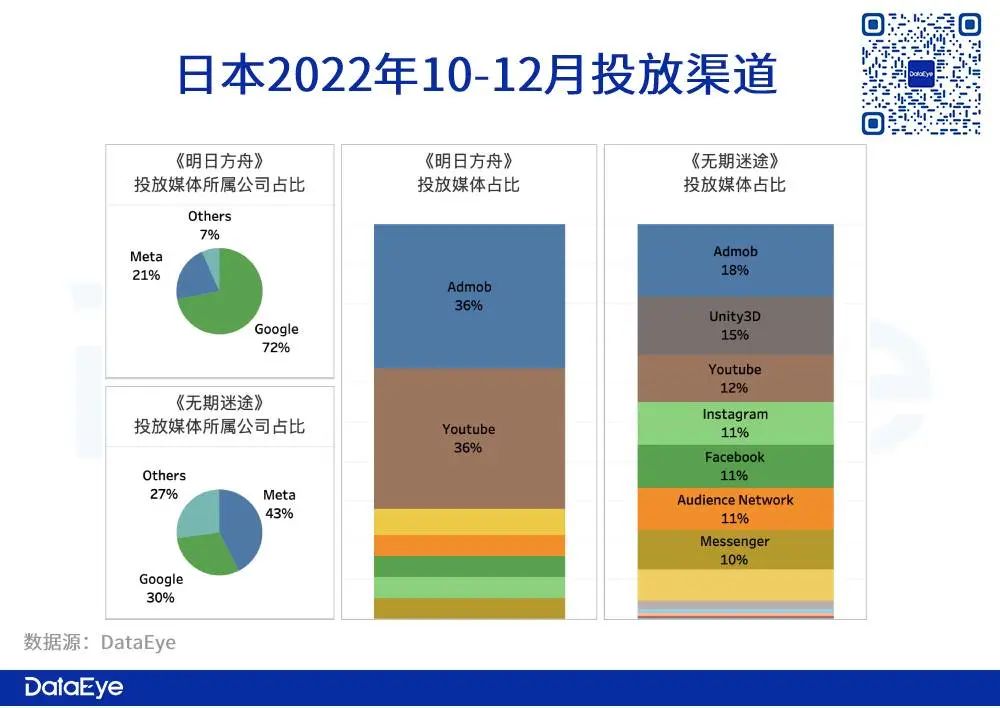 日本2022年10-12月投放渠道

DataEye

《明日方舟》
投放媒体所属公司占比

Others
7%
Meta
21%
Google
72%

《无期迷途》
投放媒体所属公司占比

Others
27%
Meta
43%
Google
30%

《明日方舟》
投放媒体占比

Admob
36%
Youtube
36%

《无期迷途》
投放媒体占比

Admob
18%
Unity3D
15%
Youtube
12%
Instagram
11%
Facebook
11%
Audience Network
11%
Messenger
10%

数据源：DataEye

DataEye